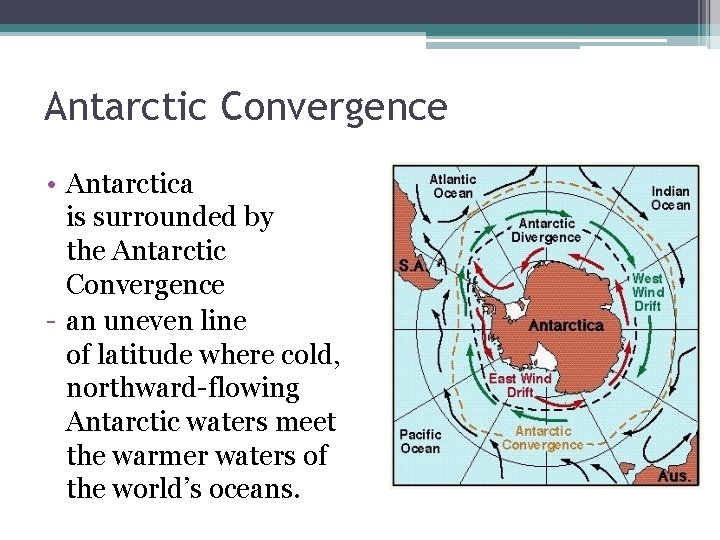 Antarctic Convergence

• Antarctica is surrounded by the Antarctic Convergence
- an uneven line of latitude where cold, northward-flowing Antarctic waters meet the warmer waters of the world's oceans.

Atlantic Ocean
Indian Ocean
Antarctic Divergence
S.A.
West Wind Drift
Antarctica
East Wind Drift
Pacific Ocean
Antarctic Convergence
Aus.